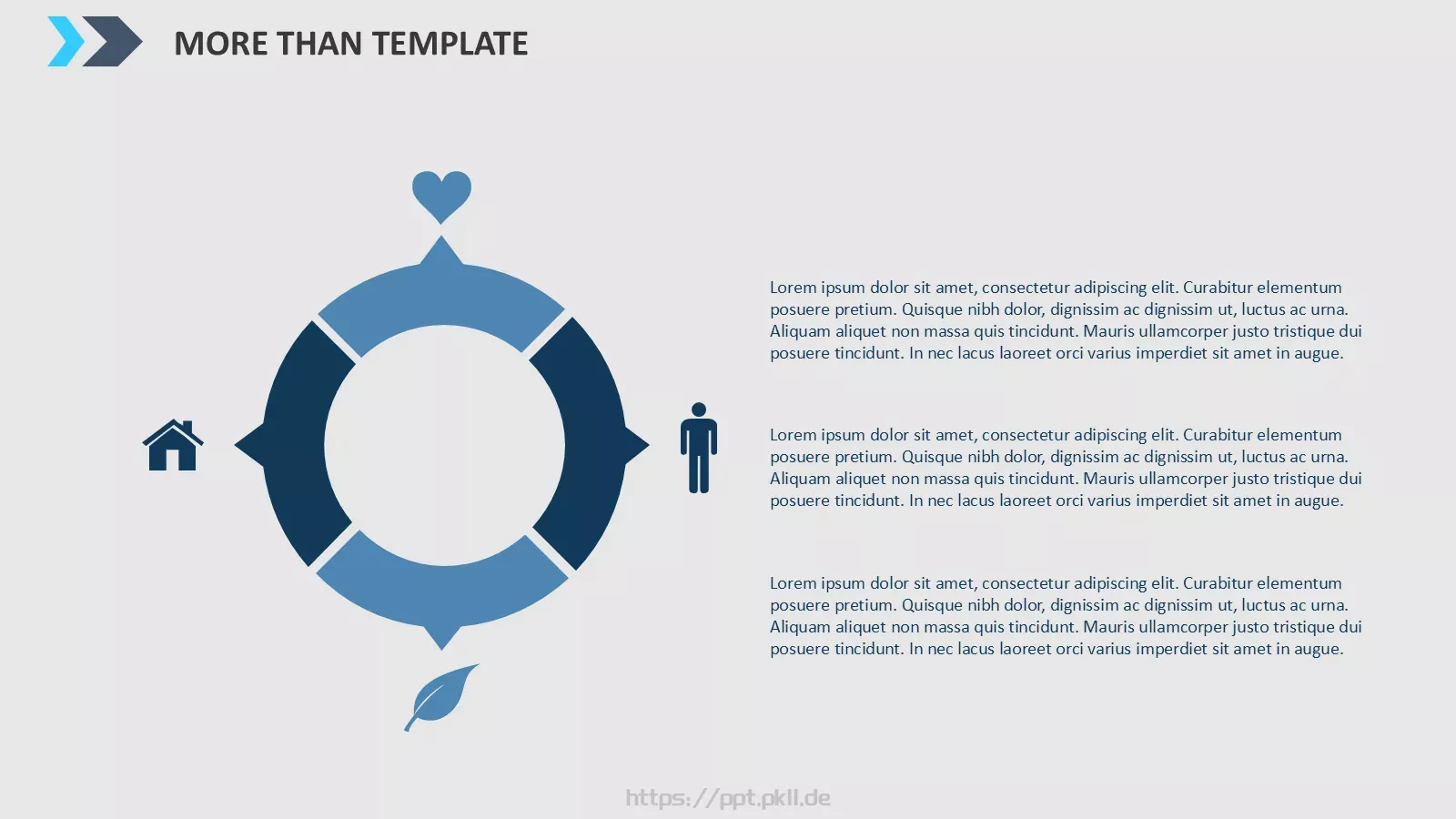 MORE THAN TEMPLATE

Lorem ipsum dolor sit amet, consectetur adipiscing elit. Curabitur elementum posuere pretium. Quisque nibh dolor, dignissim ac dignissim ut, luctus ac urna. Aliquam aliquet non massa quis tincidunt. Mauris ullamcorper justo tristique dui posuere tincidunt. In nec lacus laoreet orci varius imperdiet sit amet in augue.

Lorem ipsum dolor sit amet, consectetur adipiscing elit. Curabitur elementum posuere pretium. Quisque nibh dolor, dignissim ac dignissim ut, luctus ac urna. Aliquam aliquet non massa quis tincidunt. Mauris ullamcorper justo tristique dui posuere tincidunt. In nec lacus laoreet orci varius imperdiet sit amet in augue.

Lorem ipsum dolor sit amet, consectetur adipiscing elit. Curabitur elementum posuere pretium. Quisque nibh dolor, dignissim ac dignissim ut, luctus ac urna. Aliquam aliquet non massa quis tincidunt. Mauris ullamcorper justo tristique dui posuere tincidunt. In nec lacus laoreet orci varius imperdiet sit amet in augue.

https://ppt.pkll.de